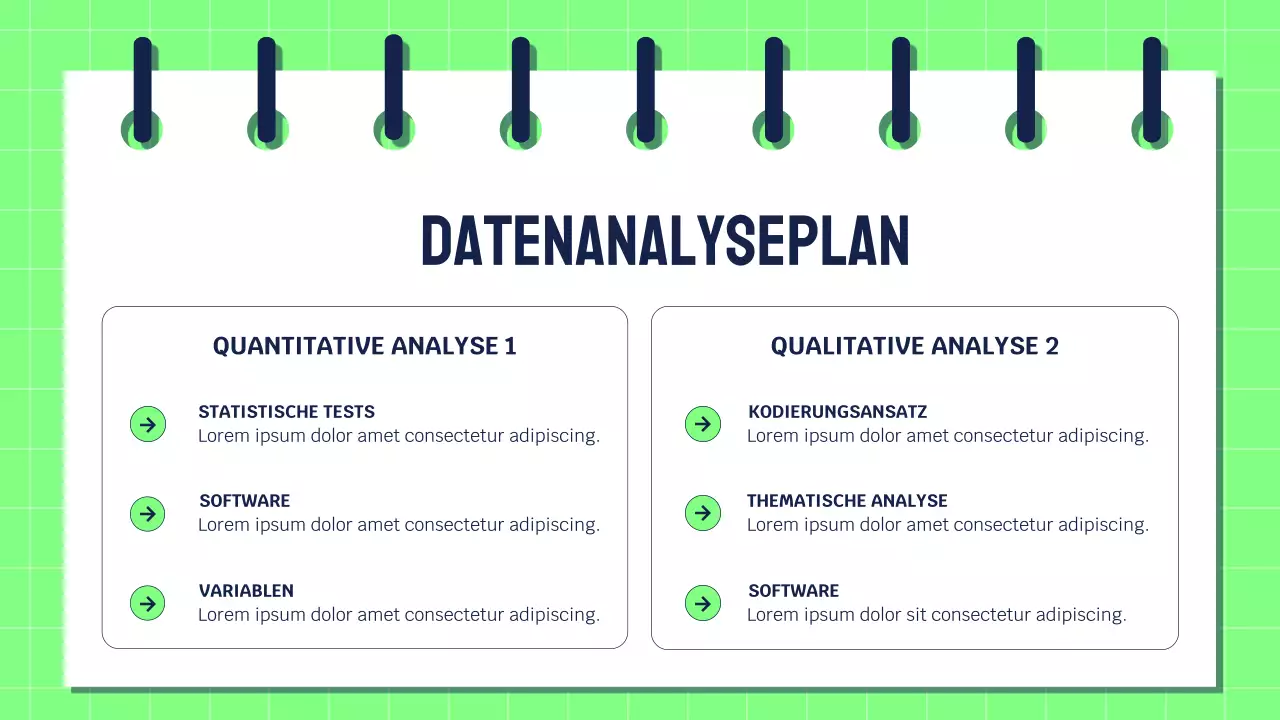 DATENANALYSEPLAN

QUANTITATIVE ANALYSE 1

STATISTISCHE TESTS
Lorem ipsum dolor amet consectetur adipiscing.

SOFTWARE
Lorem ipsum dolor amet consectetur adipiscing.

VARIABLEN
Lorem ipsum dolor amet consectetur adipiscing.

QUALITATIVE ANALYSE 2

KODIERUNGSANSATZ
Lorem ipsum dolor amet consectetur adipiscing.

THEMATISCHE ANALYSE
Lorem ipsum dolor amet consectetur adipiscing.

SOFTWARE
Lorem ipsum dolor sit consectetur adipiscing.